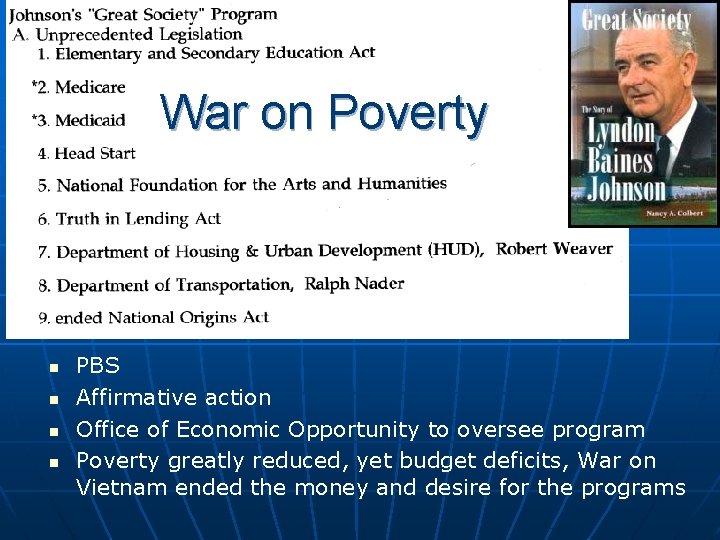 Johnson's "Great Society" Program
A. Unprecedented Legislation
1. Elementary and Secondary Education Act
*2. Medicare
*3. Medicaid
War on Poverty
4. Head Start
5. National Foundation for the Arts and Humanities
6. Truth in Lending Act
7. Department of Housing & Urban Development (HUD), Robert Weaver
8. Department of Transportation, Ralph Nader
9. ended National Origins Act

Great Society
The Story of
Lyndon Baines Johnson
Nancy A. Colbert

- PBS
- Affirmative action
- Office of Economic Opportunity to oversee program
- Poverty greatly reduced, yet budget deficits, War on Vietnam ended the money and desire for the programs